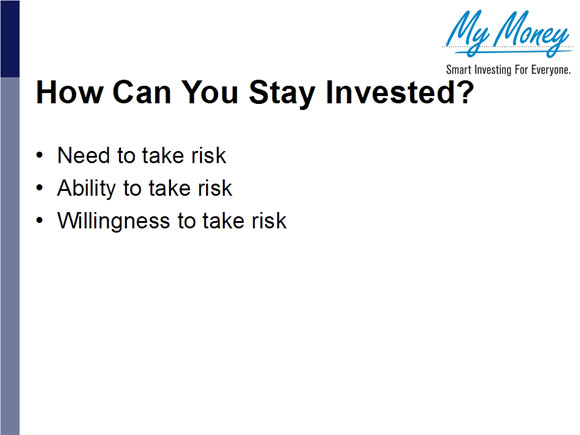 My Money
Smart Investing For Everyone.

How Can You Stay Invested?

• Need to take risk
• Ability to take risk
• Willingness to take risk